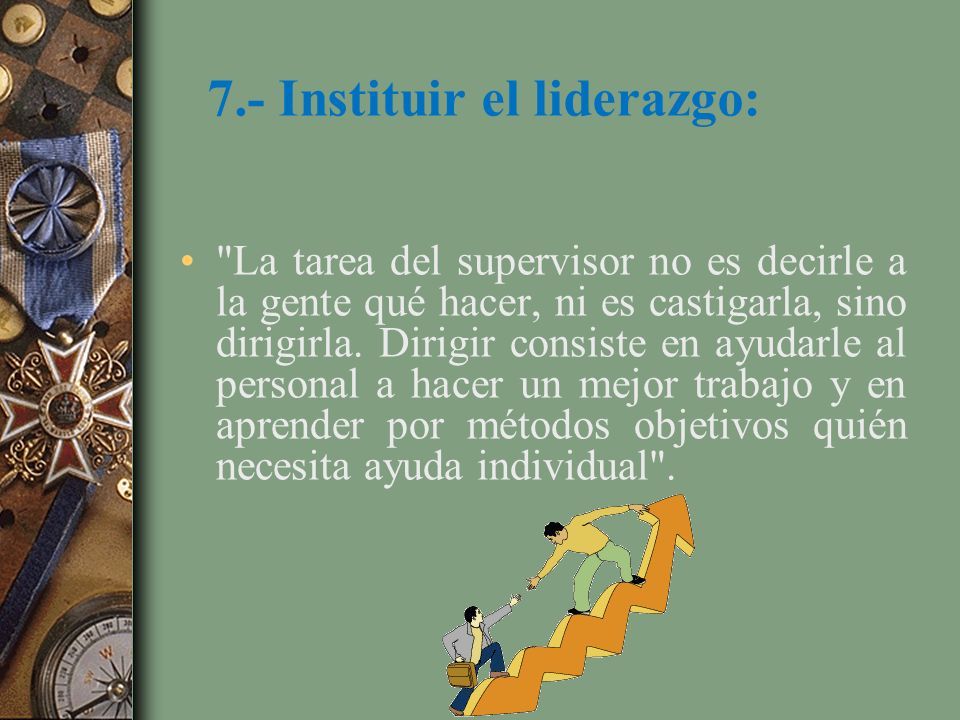 7.- Instituir el liderazgo:

• "La tarea del supervisor no es decirle a la gente qué hacer, ni es castigarla, sino dirigirla. Dirigir consiste en ayudarle al personal a hacer un mejor trabajo y en aprender por métodos objetivos quién necesita ayuda individual".